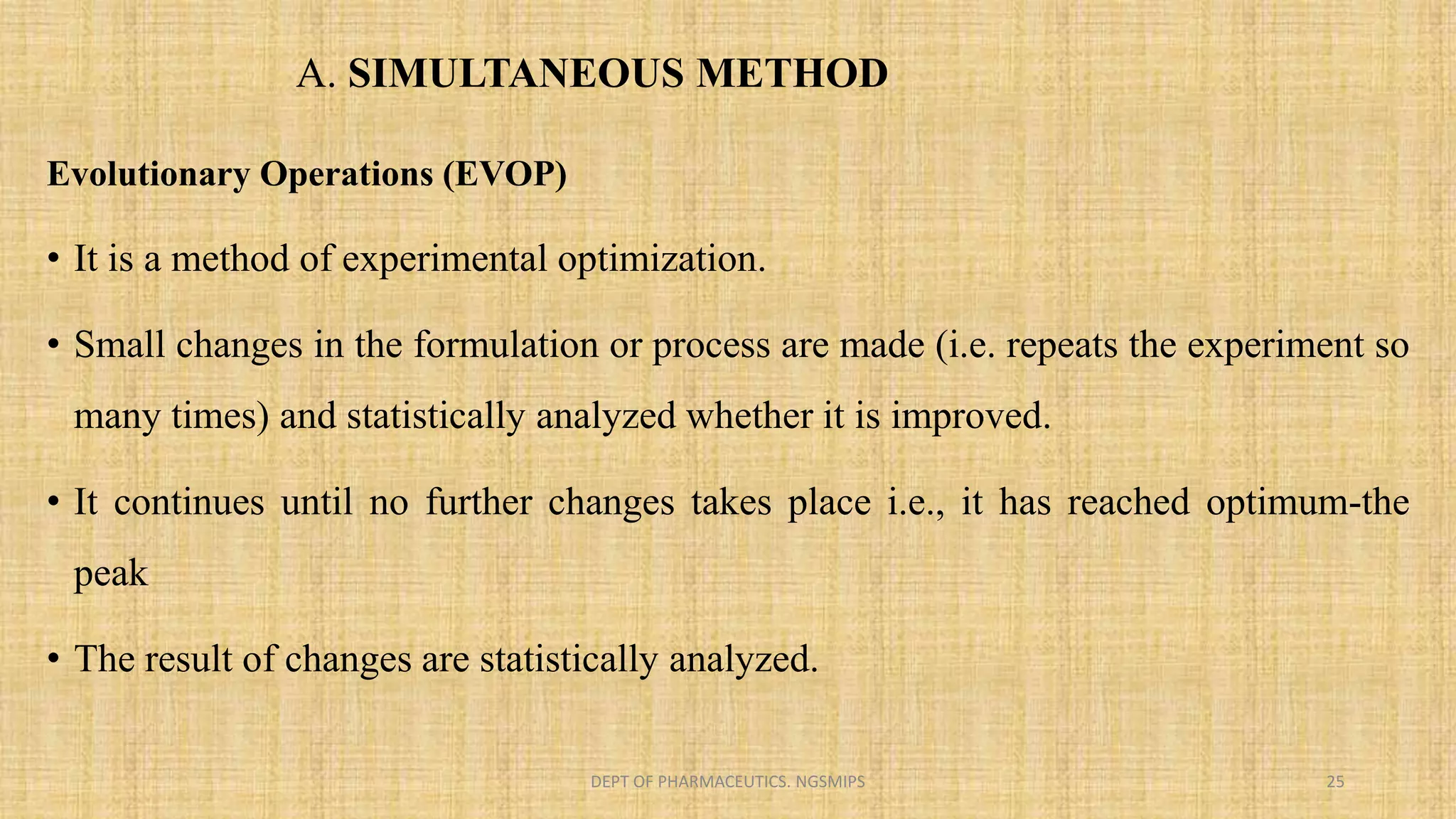 A. SIMULTANEOUS METHOD

Evolutionary Operations (EVOP)

• It is a method of experimental optimization.

• Small changes in the formulation or process are made (i.e. repeats the experiment so many times) and statistically analyzed whether it is improved.

• It continues until no further changes takes place i.e., it has reached optimum-the peak

• The result of changes are statistically analyzed.

DEPT OF PHARMACEUTICS. NGSMIPS

25